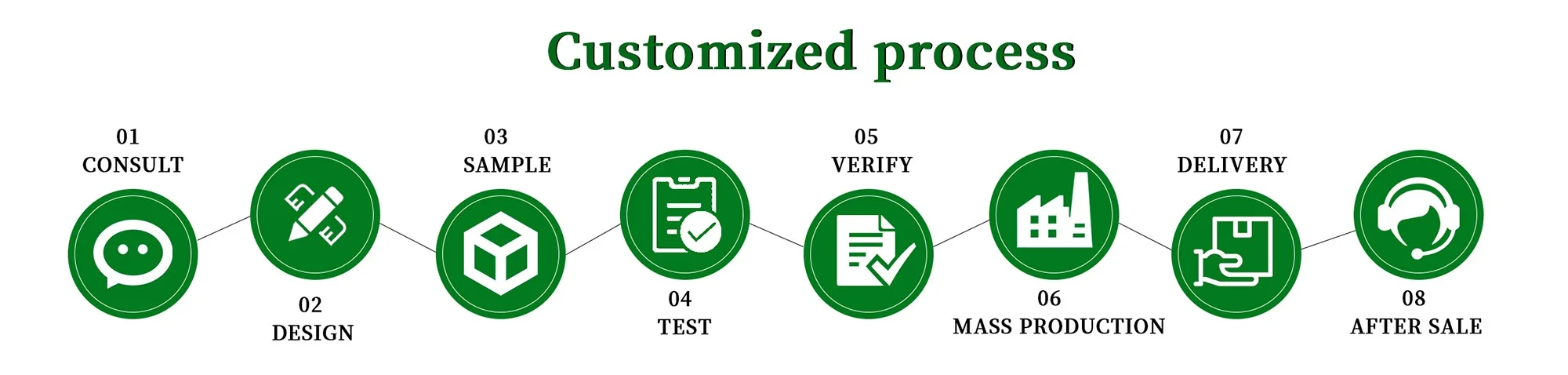 Customized process

01
CONSULT

02
DESIGN

03
SAMPLE

04
TEST

05
VERIFY

06
MASS PRODUCTION

07
DELIVERY

08
AFTER SALE